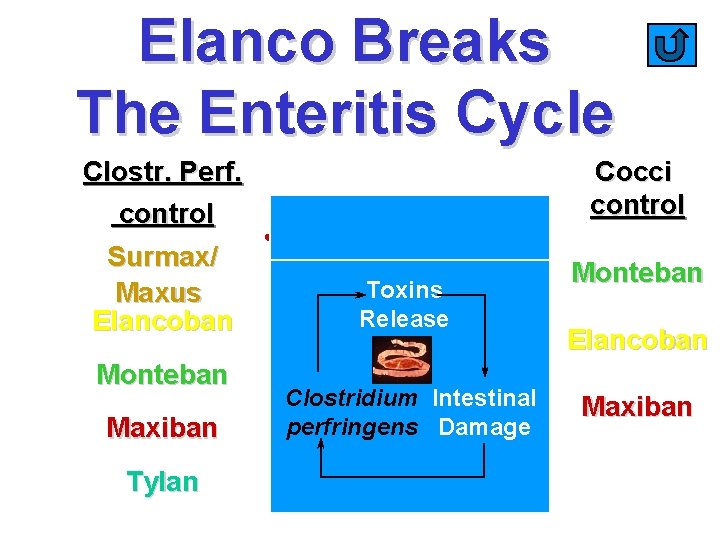 Elanco Breaks The Enteritis Cycle

Clostr. Perf. control

Surmax/ Maxus

Elancoban

Monteban

Maxiban

Tylan

Toxins Release

Clostridium perfringens

Intestinal Damage

Cocci control

Monteban

Elancoban

Maxiban